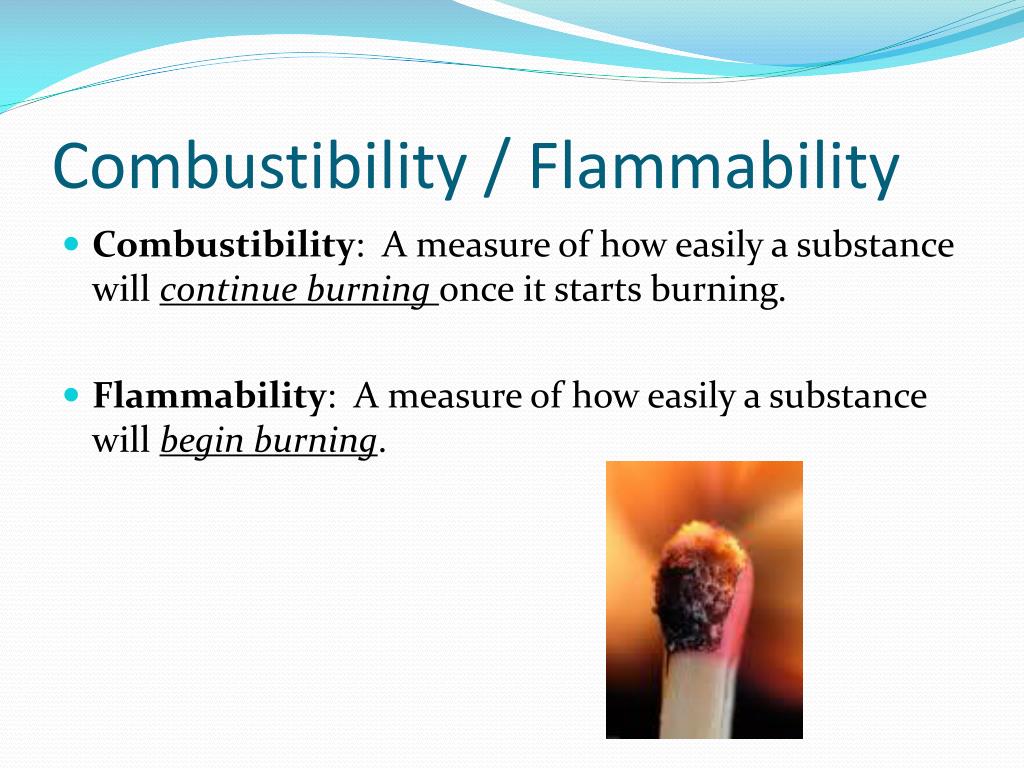 Combustibility / Flammability

Combustibility: A measure of how easily a substance will continue burning once it starts burning.

Flammability: A measure of how easily a substance will begin burning.